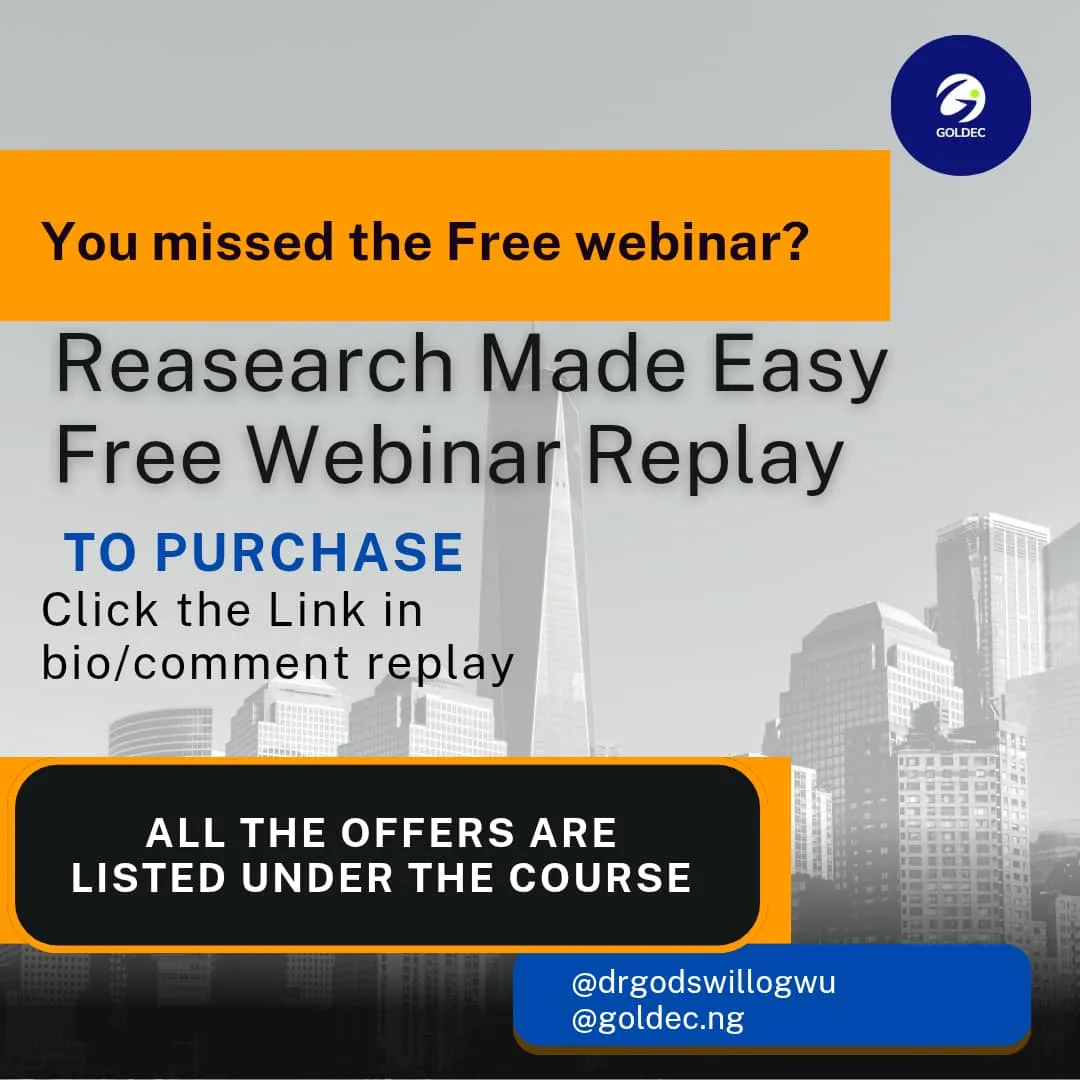 GOLDEC

You missed the Free webinar?

Reasearch Made Easy
Free Webinar Replay

TO PURCHASE
Click the Link in bio/comment replay

ALL THE OFFERS ARE LISTED UNDER THE COURSE

@drgodswillogwu
@goldec.ng